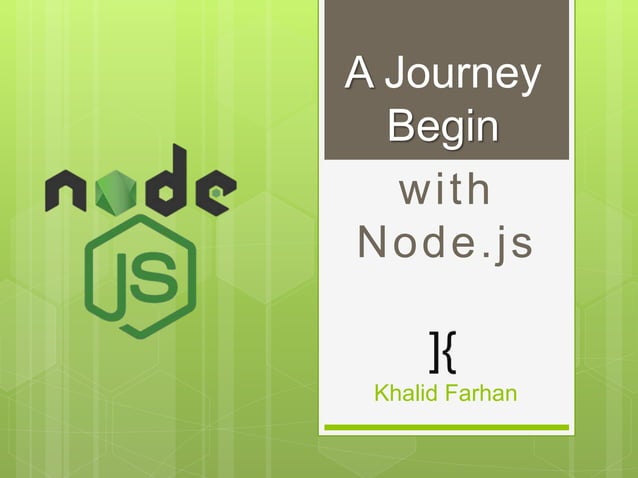 node
JS

A Journey Begin

with Node.js

]{

Khalid Farhan